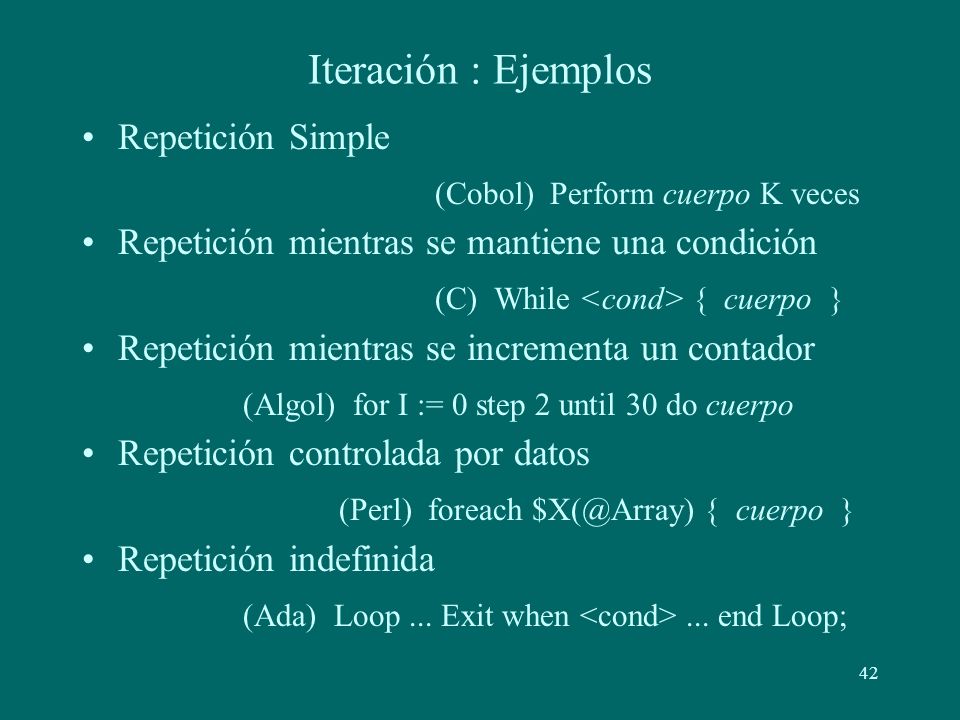 Iteración : Ejemplos

• Repetición Simple

(Cobol) Perform cuerpo K veces

• Repetición mientras se mantiene una condición

(C) While <cond> { cuerpo }

• Repetición mientras se incrementa un contador

(Algol) for I := 0 step 2 until 30 do cuerpo

• Repetición controlada por datos

(Perl) foreach \$X(@Array) { cuerpo }

• Repetición indefinida

(Ada) Loop ... Exit when <cond> ... end Loop;

42